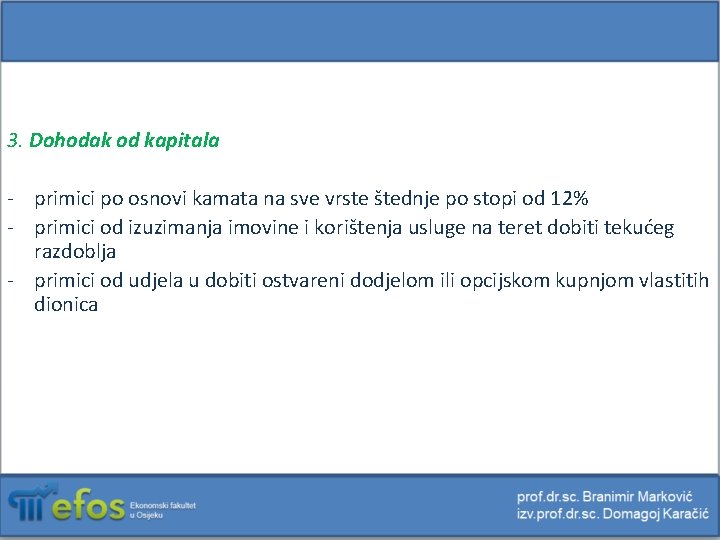 3. Dohodak od kapitala

- primici po osnovi kamata na sve vrste štednje po stopi od 12%
- primici od izuzimanja imovine i korištenja usluge na teret dobiti tekućeg razdoblja
- primici od udjela u dobiti ostvareni dodjelom ili opcijskom kupnjom vlastitih dionica

efos Ekonomski fakultet u Osijeku

prof.dr.sc. Branimir Marković
izv.prof.dr.sc. Domagoj Karačić